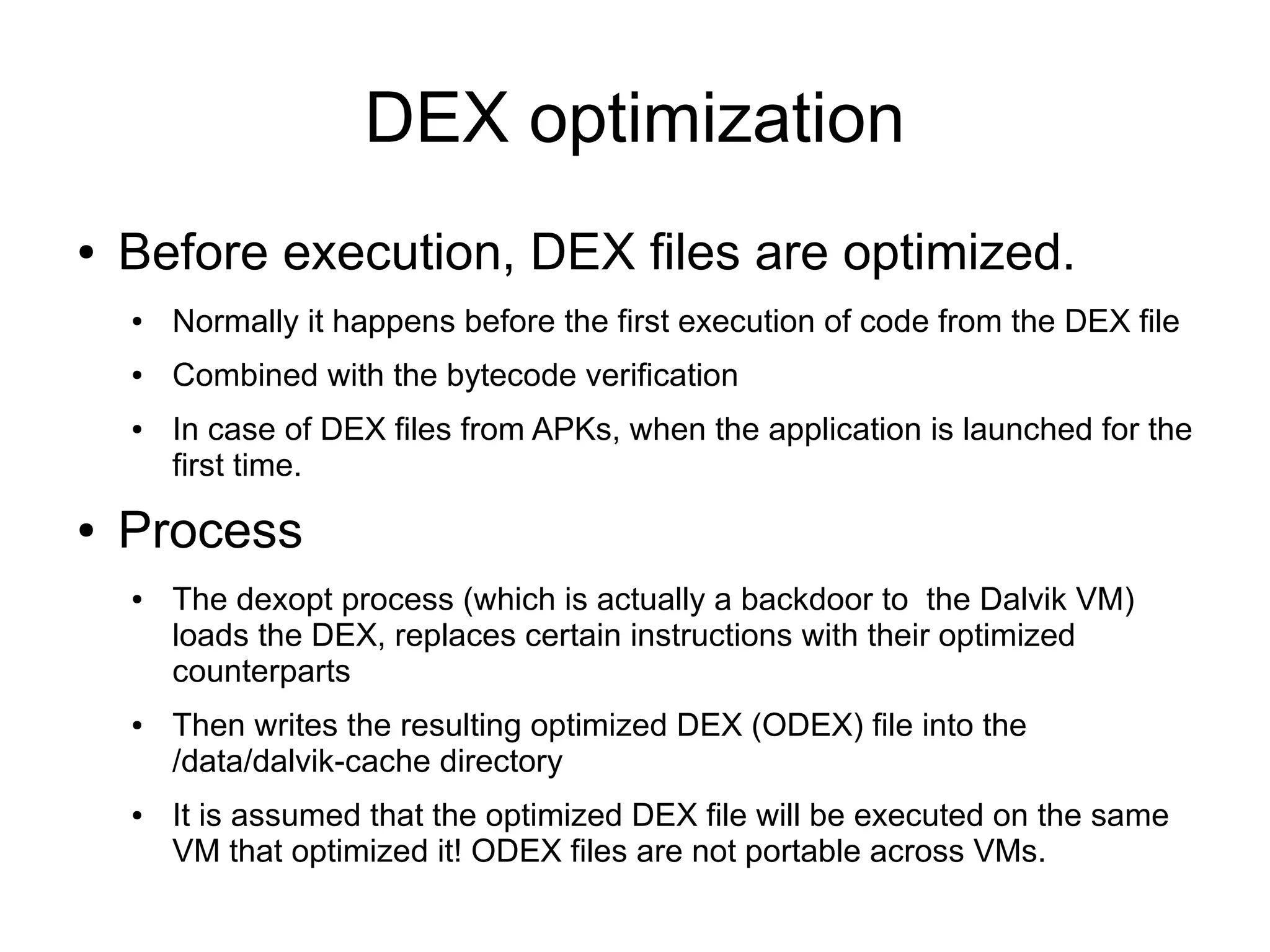 DEX optimization

• Before execution, DEX files are optimized.

• Normally it happens before the first execution of code from the DEX file

• Combined with the bytecode verification

• In case of DEX files from APKs, when the application is launched for the first time.

• Process

• The dexopt process (which is actually a backdoor to  the Dalvik VM) loads the DEX, replaces certain instructions with their optimized counterparts

• Then writes the resulting optimized DEX (ODEX) file into the /data/dalvik-cache directory

• It is assumed that the optimized DEX file will be executed on the same VM that optimized it! ODEX files are not portable across VMs.